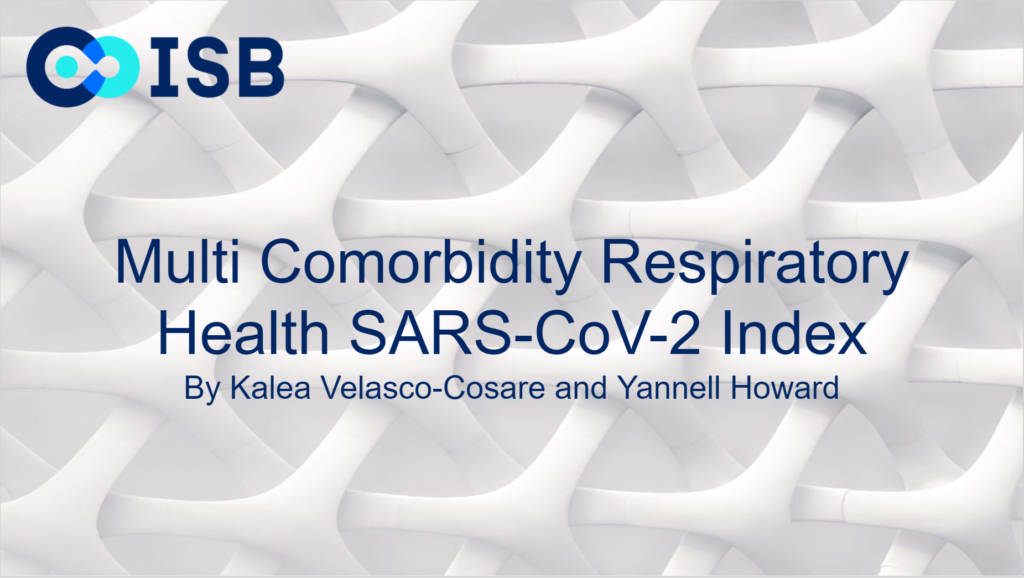 ISB

Multi Comorbidity Respiratory Health SARS-CoV-2 Index

By Kalea Velasco-Cosare and Yannell Howard